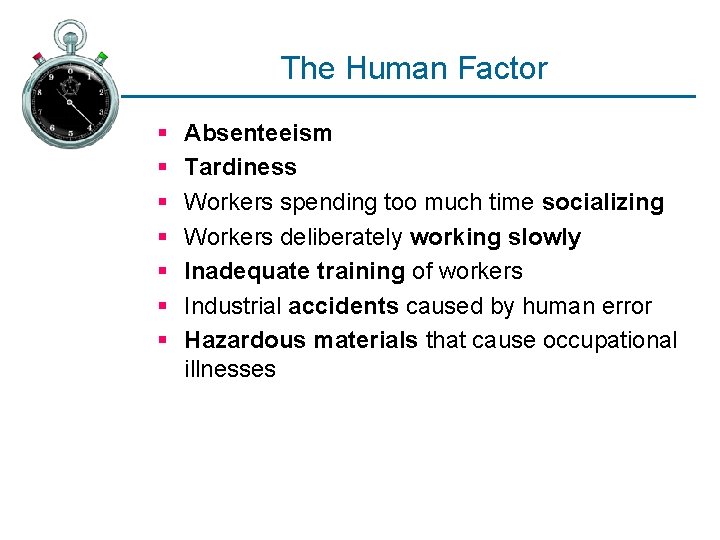 The Human Factor

- Absenteeism
- Tardiness
- Workers spending too much time socializing
- Workers deliberately working slowly
- Inadequate training of workers
- Industrial accidents caused by human error
- Hazardous materials that cause occupational illnesses